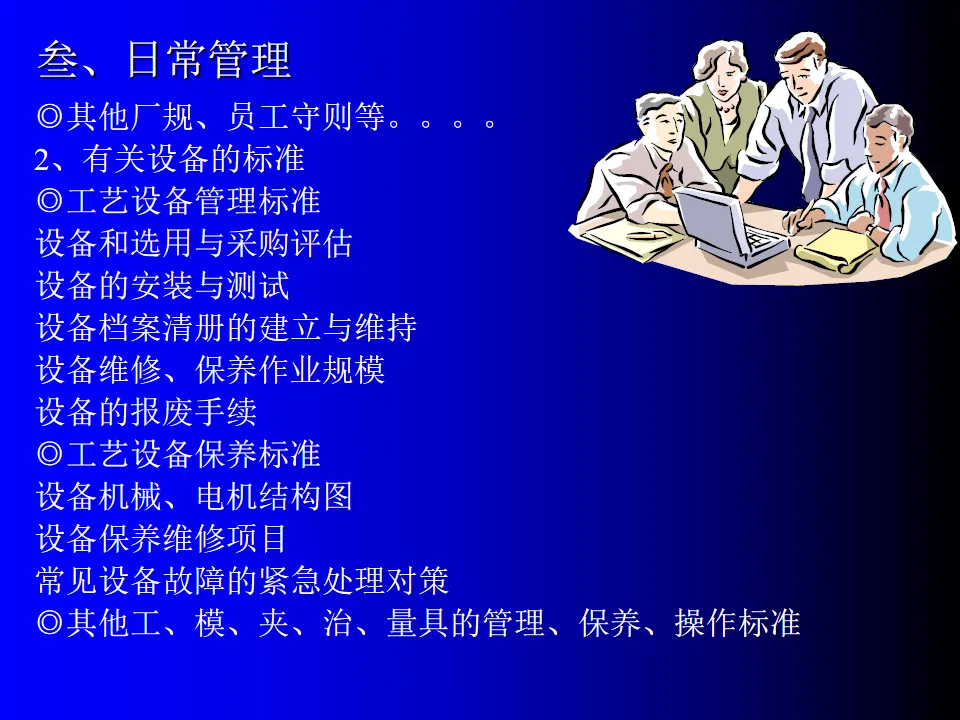 叁、日常管理
◎其他厂规、员工守则等。。。。
2、有关设备的标准
◎工艺设备管理标准
设备和选用与采购评估
设备的安装与测试
设备档案清册的建立与维持
设备维修、保养作业规模
设备的报废手续
◎工艺设备保养标准
设备机械、电机结构图
设备保养维修项目
常见设备故障的紧急处理对策
◎其他工、模、夹、治、量具的管理、保养、操作标准